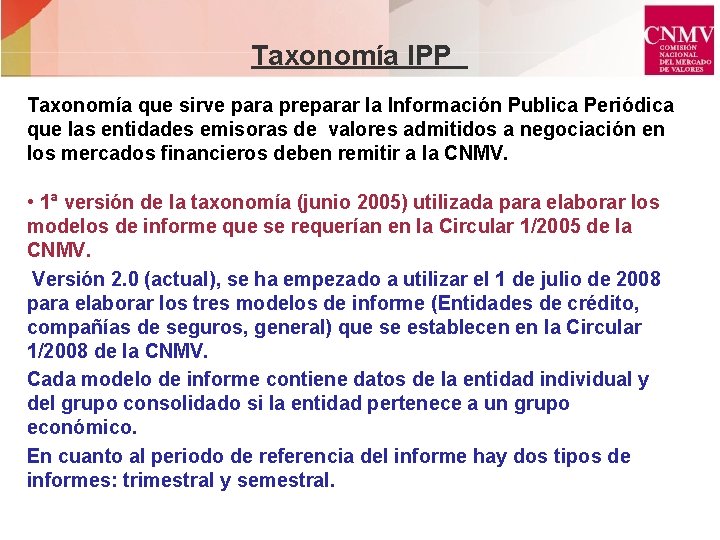 Taxonomía IPP

CNMV
COMISIÓN NACIONAL DEL MERCADO DE VALORES

Taxonomía que sirve para preparar la Información Publica Periódica que las entidades emisoras de valores admitidos a negociación en los mercados financieros deben remitir a la CNMV.

• 1ª versión de la taxonomía (junio 2005) utilizada para elaborar los modelos de informe que se requerían en la Circular 1/2005 de la CNMV.

Versión 2.0 (actual), se ha empezado a utilizar el 1 de julio de 2008 para elaborar los tres modelos de informe (Entidades de crédito, compañías de seguros, general) que se establecen en la Circular 1/2008 de la CNMV.

Cada modelo de informe contiene datos de la entidad individual y del grupo consolidado si la entidad pertenece a un grupo económico.

En cuanto al periodo de referencia del informe hay dos tipos de informes: trimestral y semestral.